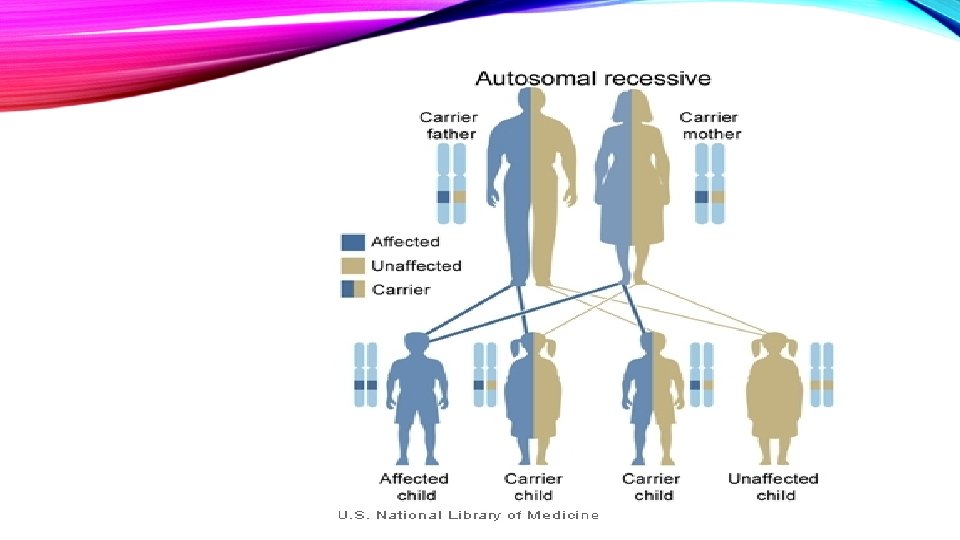 Autosomal recessive

Carrier father

Carrier mother

Affected

Unaffected

Carrier

Affected child

Carrier child

Carrier child

Unaffected child

U.S. National Library of Medicine